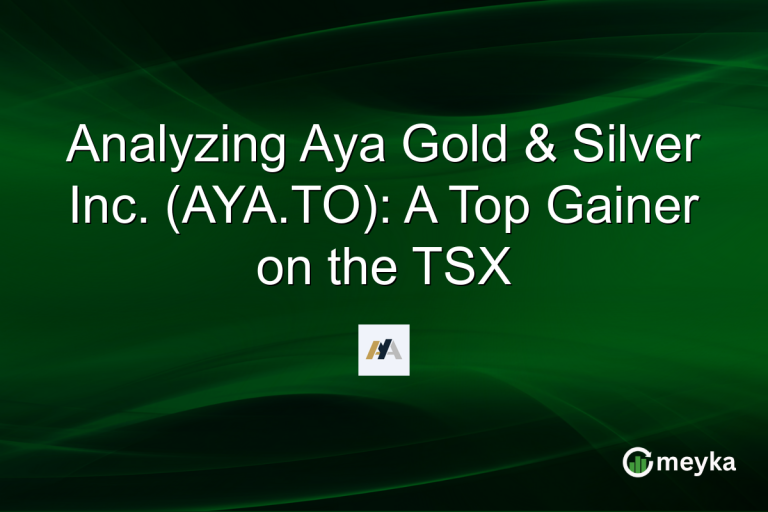 Analyzing Aya Gold & Silver Inc. (AYA.TO): A Top Gainer on the TSX

AYA

meyka